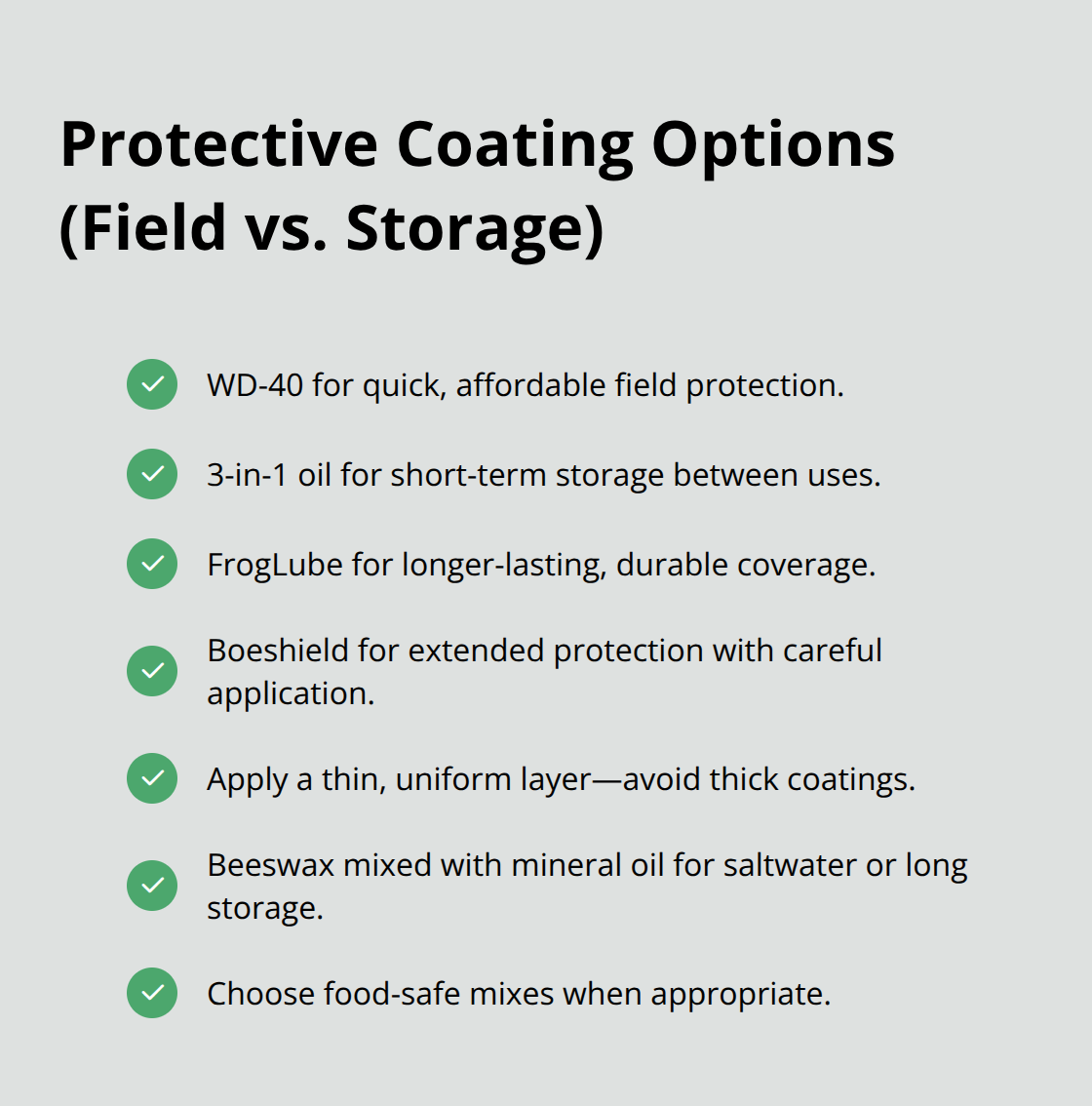 Protective Coating Options (Field vs. Storage)

WD-40 for quick, affordable field protection.

3-in-1 oil for short-term storage between uses.

FrogLube for longer-lasting, durable coverage.

Boeshield for extended protection with careful application.

Apply a thin, uniform layer—avoid thick coatings.

Beeswax mixed with mineral oil for saltwater or long storage.

Choose food-safe mixes when appropriate.